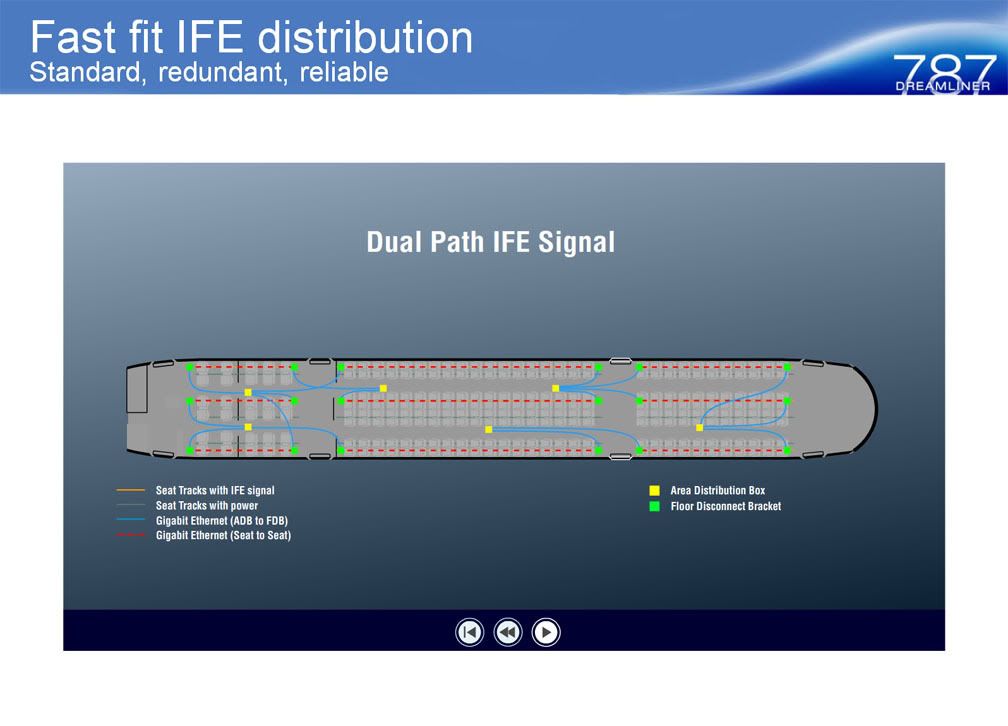 Fast fit IFE distribution
Standard, redundant, reliable

787
DREAMLINER

Dual Path IFE Signal

Seat Tracks with IFE signal
Seat Tracks with power
Gigabit Ethernet (ADB to FDB)
Gigabit Ethernet (Seat to Seat)

Area Distribution Box
Floor Disconnect Bracket